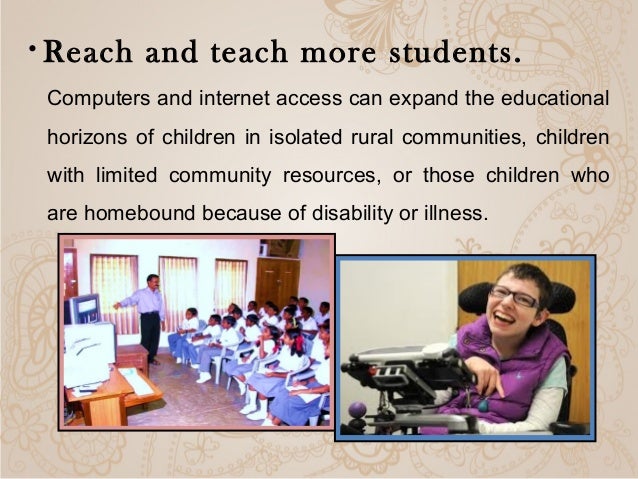 • Reach and teach more students.

Computers and internet access can expand the educational horizons of children in isolated rural communities, children with limited community resources, or those children who are homebound because of disability or illness.